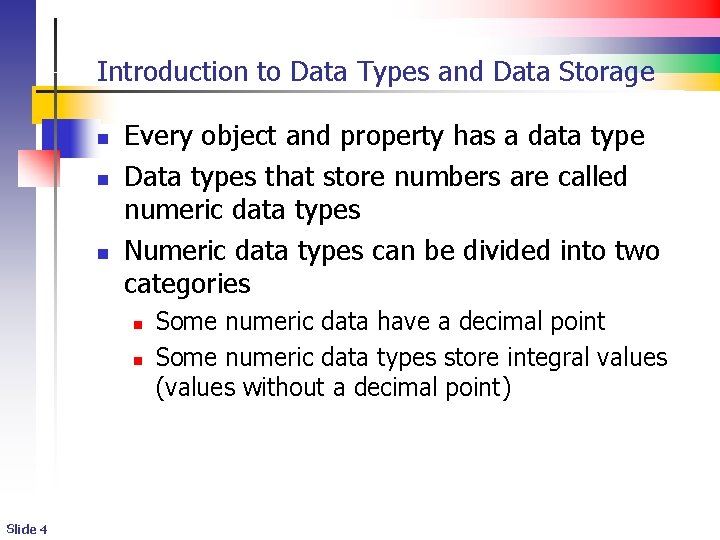 Introduction to Data Types and Data Storage

- Every object and property has a data type
- Data types that store numbers are called numeric data types
- Numeric data types can be divided into two categories
  - Some numeric data have a decimal point
  - Some numeric data types store integral values (values without a decimal point)

Slide 4